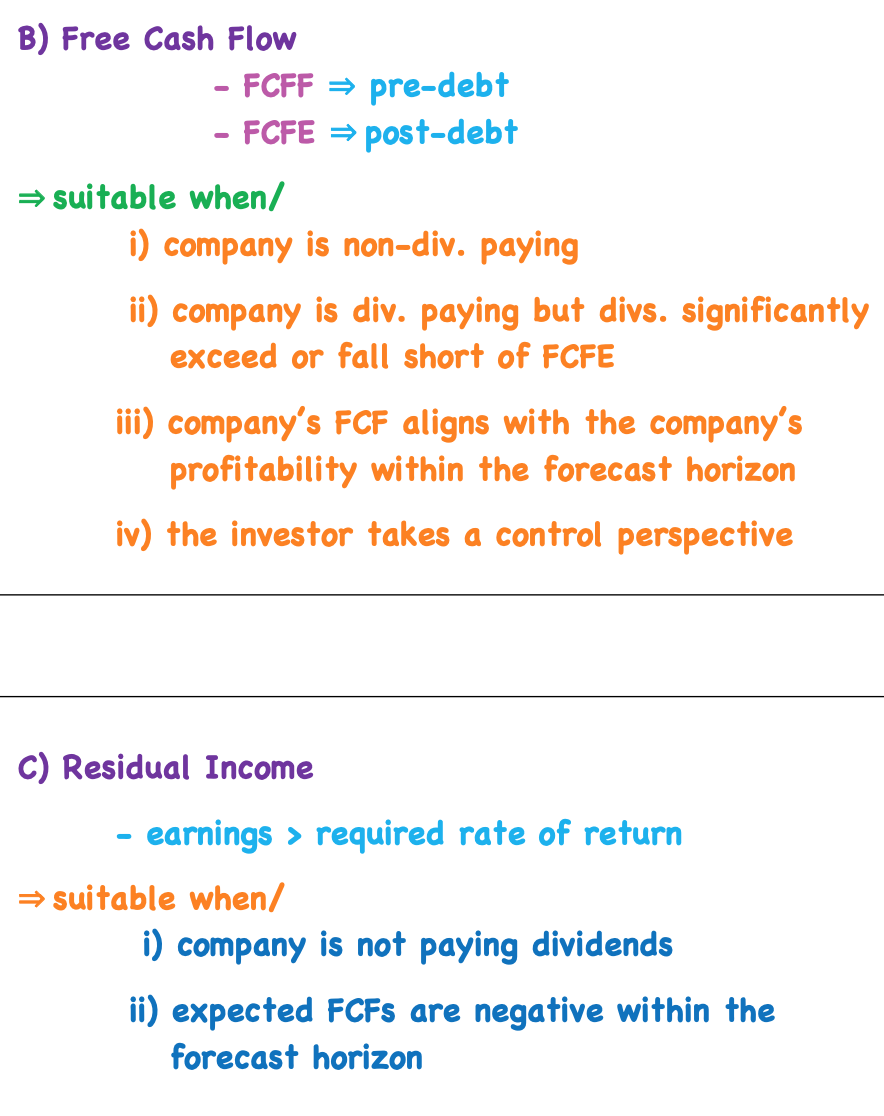 B) Free Cash Flow

- FCFF ⇒ pre-debt
- FCFE ⇒ post-debt

⇒ suitable when/

i) company is non-div. paying

ii) company is div. paying but divs. significantly exceed or fall short of FCFE

iii) company's FCF aligns with the company's profitability within the forecast horizon

iv) the investor takes a control perspective

C) Residual Income

- earnings > required rate of return

⇒ suitable when/

i) company is not paying dividends

ii) expected FCFs are negative within the forecast horizon